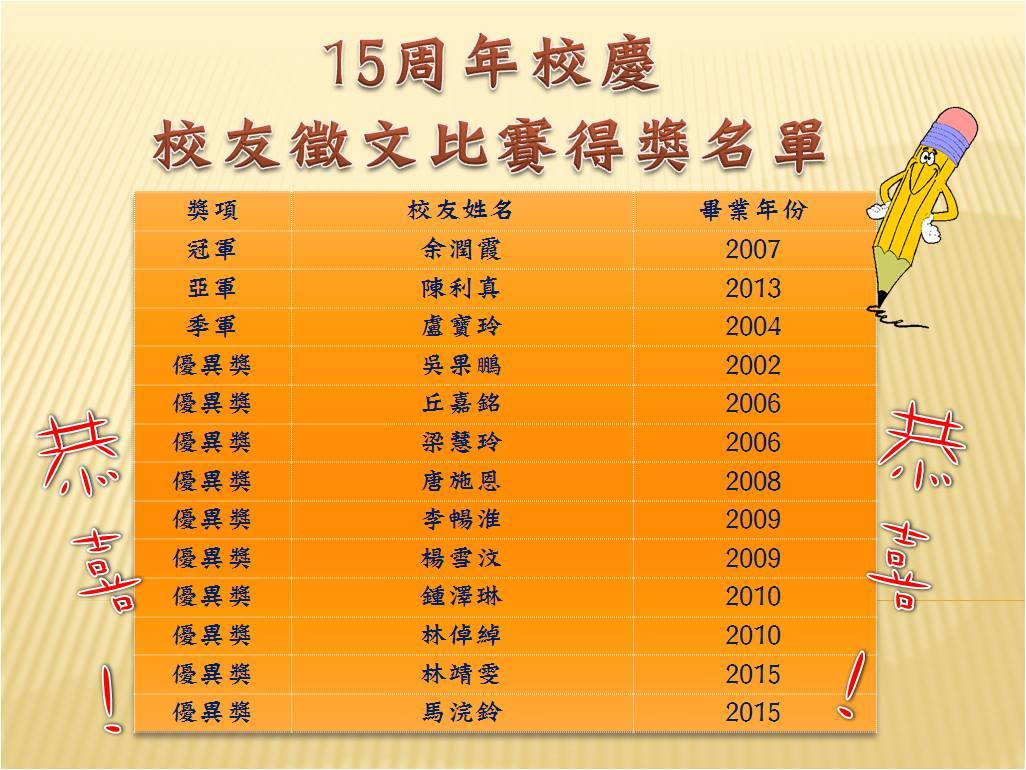 15周年校慶
校友徵文比賽得獎名單

| 獎項 | 校友姓名 | 畢業年份 |
|---|---|---|
| 冠軍 | 余潤霞 | 2007 |
| 亞軍 | 陳利真 | 2013 |
| 季軍 | 盧寶玲 | 2004 |
| 優異獎 | 吳果鵬 | 2002 |
| 優異獎 | 丘嘉銘 | 2006 |
| 優異獎 | 梁慧玲 | 2006 |
| 優異獎 | 唐施恩 | 2008 |
| 優異獎 | 李暢淮 | 2009 |
| 優異獎 | 楊雪汶 | 2009 |
| 優異獎 | 鍾澤琳 | 2010 |
| 優異獎 | 林倬綽 | 2010 |
| 優異獎 | 林靖雯 | 2015 |
| 優異獎 | 馬浣鈴 | 2015 |

恭喜!

恭喜!